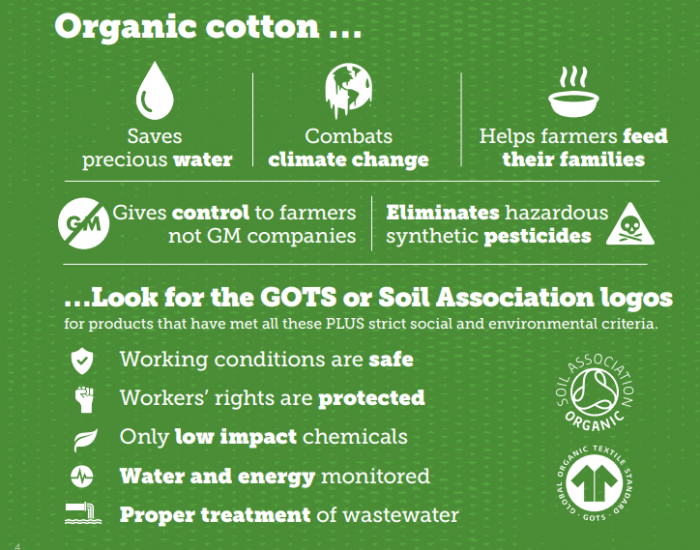 Organic cotton ...

Saves precious water

Combats climate change

Helps farmers feed their families

GM

Gives control to farmers not GM companies

Eliminates hazardous synthetic pesticides

...Look for the GOTS or Soil Association logos

for products that have met all these PLUS strict social and environmental criteria.

Working conditions are safe

Workers' rights are protected

Only low impact chemicals

Water and energy monitored

Proper treatment of wastewater

SOIL ASSOCIATION ORGANIC

GLOBAL ORGANIC TEXTILE STANDARD · GOTS ·

4